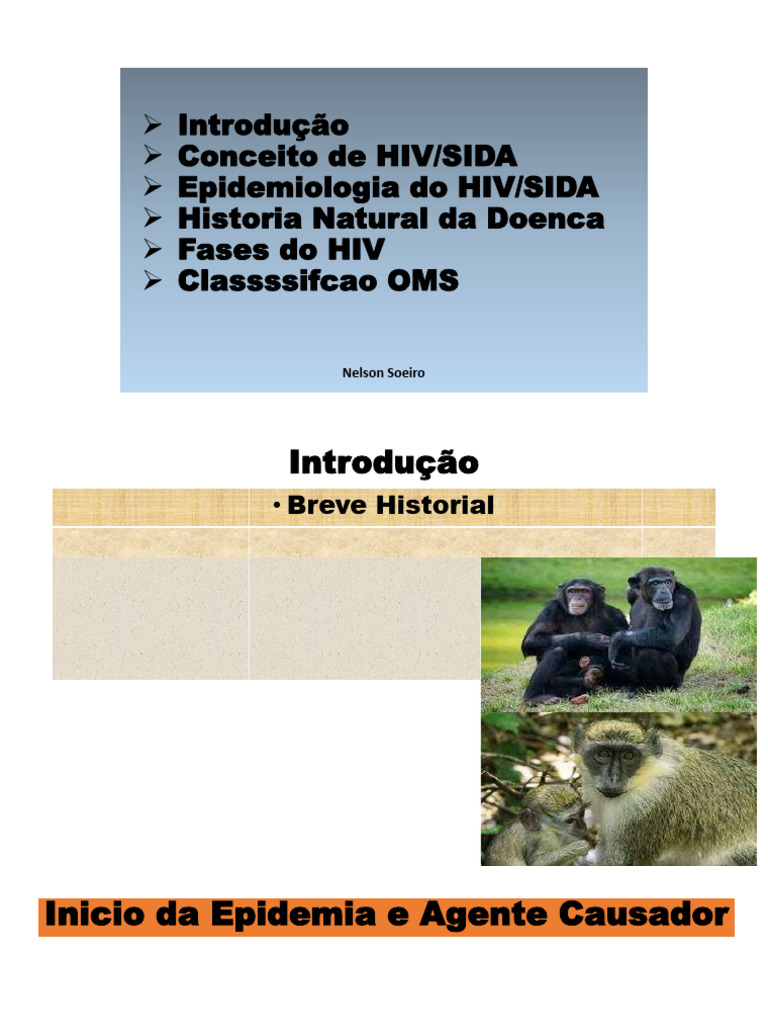 ➢ Introdução
➢ Conceito de HIV/SIDA
➢ Epidemiologia do HIV/SIDA
➢ Historia Natural da Doenca
➢ Fases do HIV
➢ Classssifcao OMS

Nelson Soeiro

Introdução

• Breve Historial

Inicio da Epidemia e Agente Causador